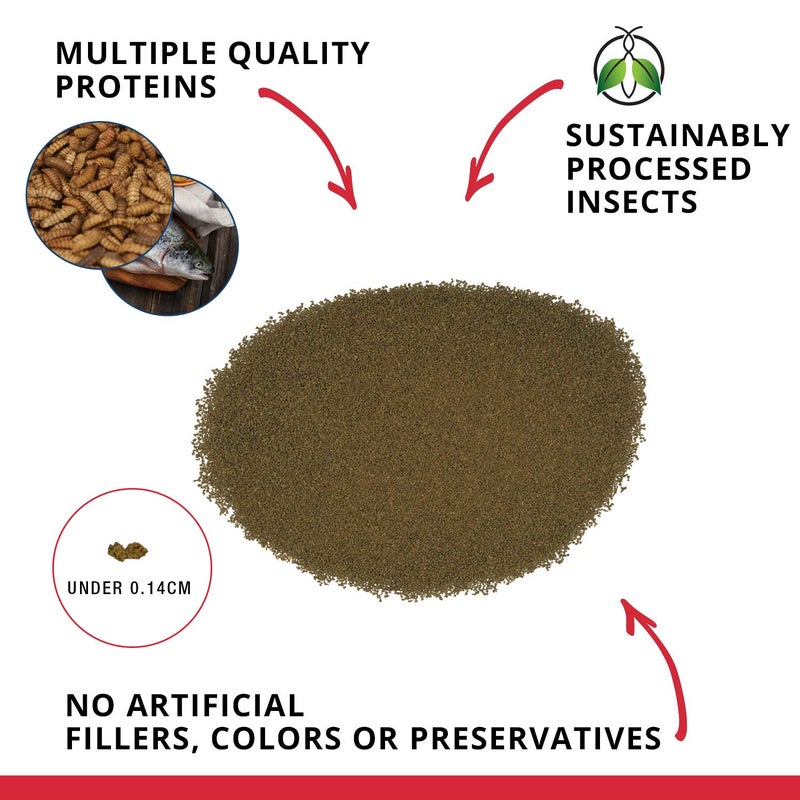 MULTIPLE QUALITY PROTEINS

SUSTAINABLY PROCESSED INSECTS

UNDER 0.14CM

NO ARTIFICIAL FILLERS, COLORS OR PRESERVATIVES